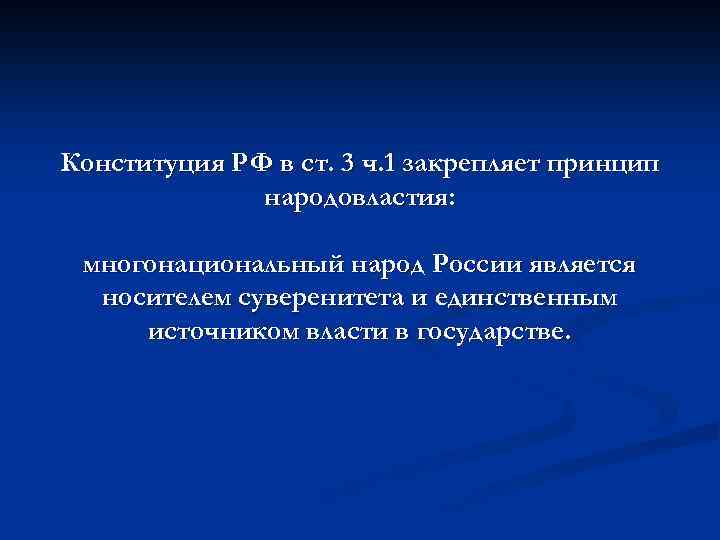 Конституция РФ в ст. 3 ч.1 закрепляет принцип народовластия:

многонациональный народ России является носителем суверенитета и единственным источником власти в государстве.